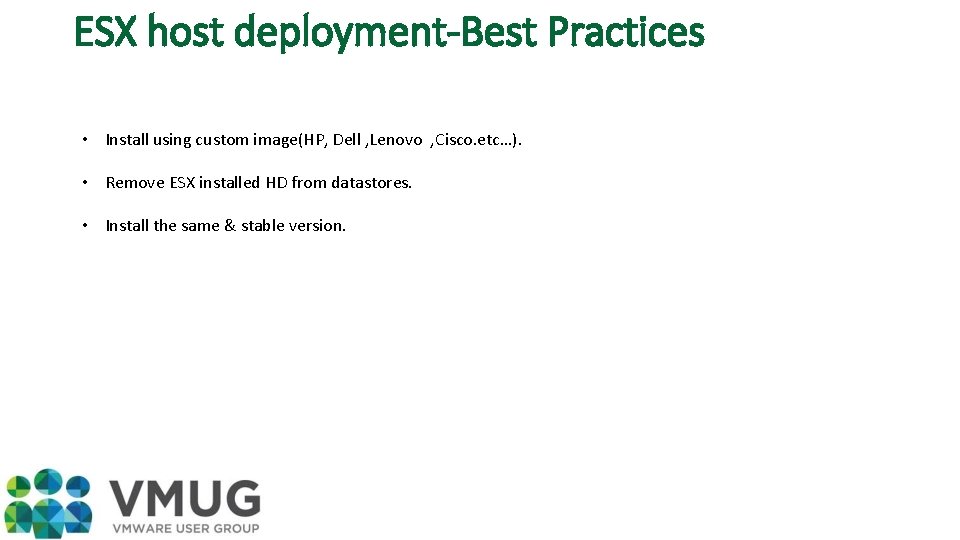 ESX host deployment-Best Practices

• Install using custom image(HP, Dell ,Lenovo ,Cisco.etc…).

• Remove ESX installed HD from datastores.

• Install the same & stable version.

VMUG
VMWARE USER GROUP